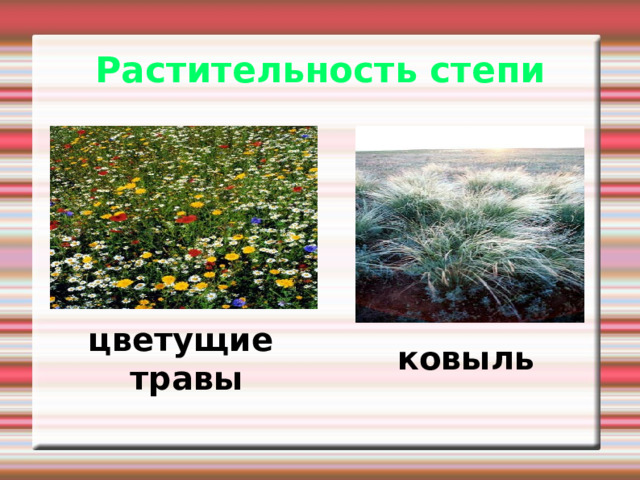 Растительность степи

цветущие травы

ковыль